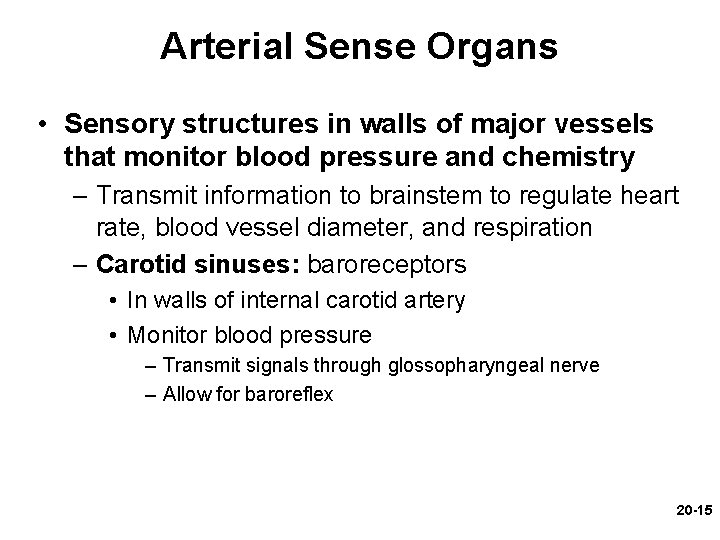 Arterial Sense Organs

• Sensory structures in walls of major vessels that monitor blood pressure and chemistry

– Transmit information to brainstem to regulate heart rate, blood vessel diameter, and respiration

– Carotid sinuses: baroreceptors

• In walls of internal carotid artery

• Monitor blood pressure

– Transmit signals through glossopharyngeal nerve

– Allow for baroreflex

20-15